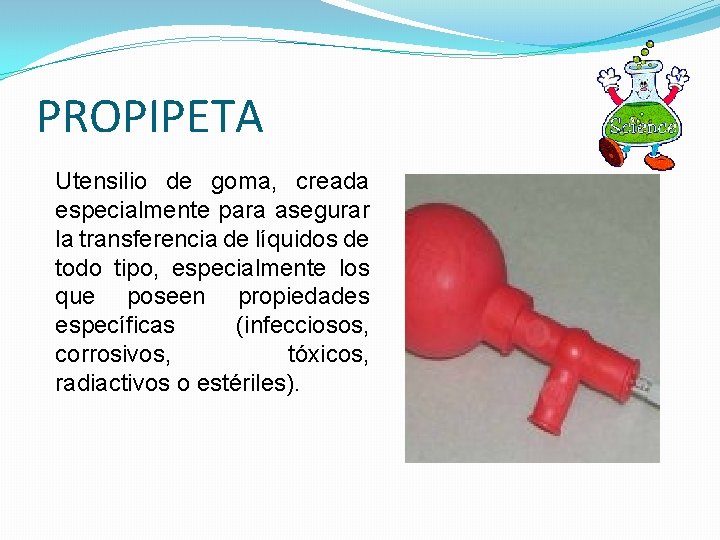 PROPIPETA

Science

Utensilio de goma, creada especialmente para asegurar la transferencia de líquidos de todo tipo, especialmente los que poseen propiedades específicas (infecciosos, corrosivos, tóxicos, radiactivos o estériles).